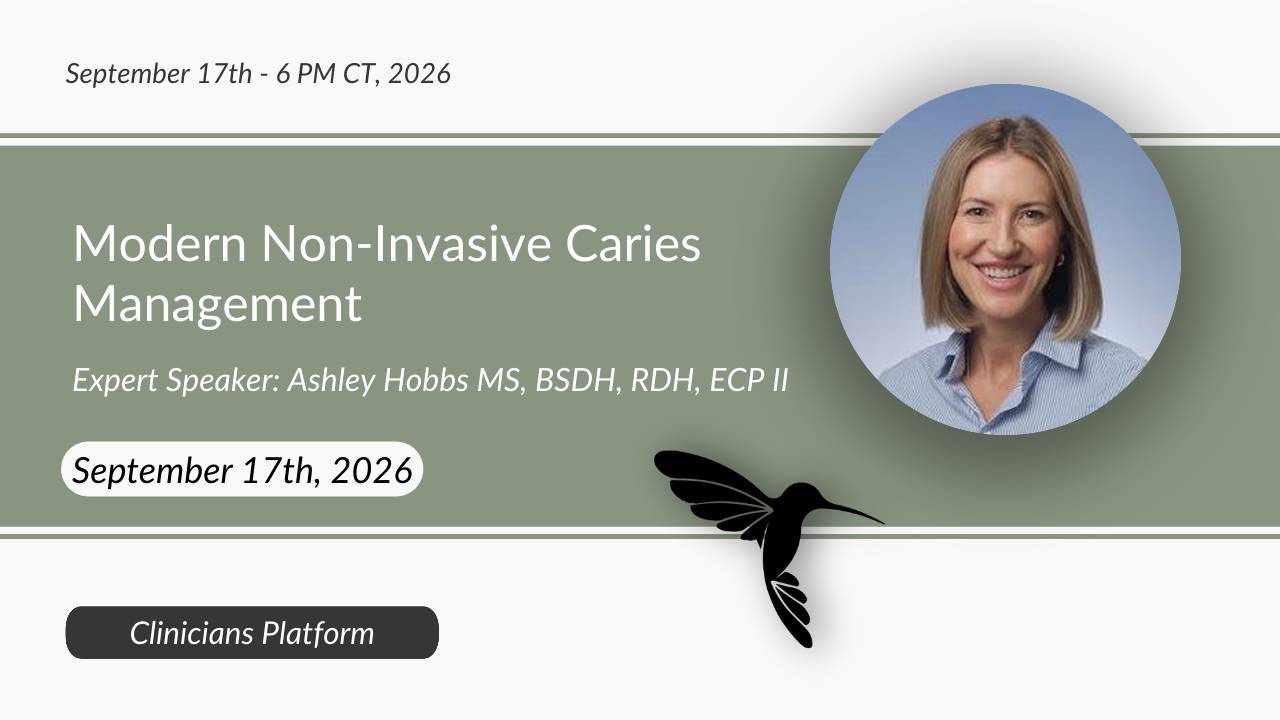 September 17th - 6 PM CT, 2026

Modern Non-Invasive Caries Management

Expert Speaker: Ashley Hobbs MS, BSDH, RDH, ECP II

September 17th, 2026

Clinicians Platform